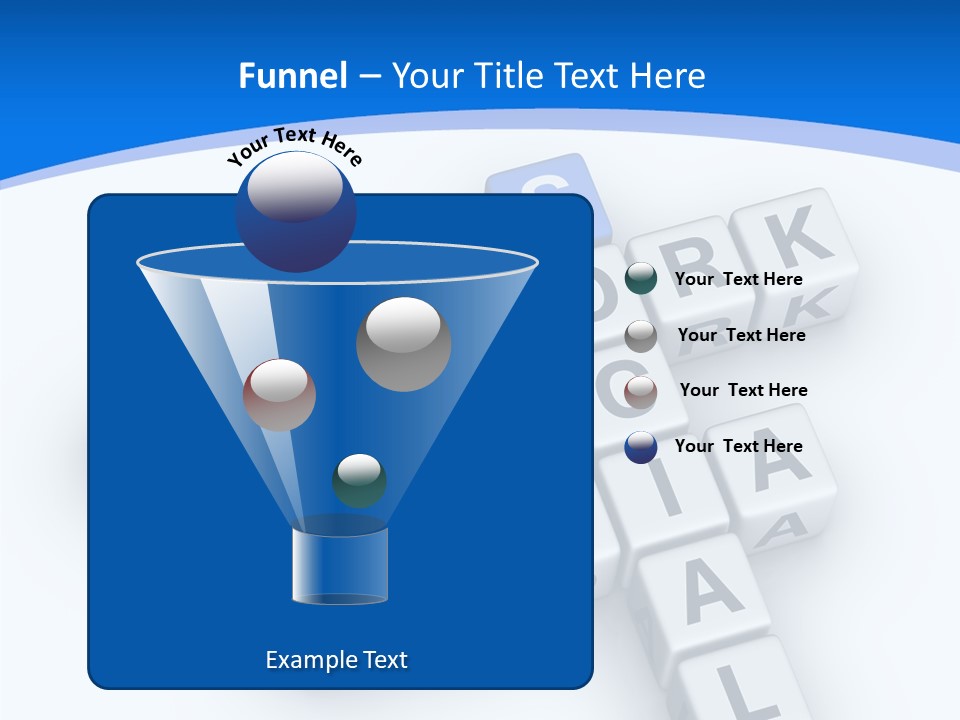 Funnel – Your Title Text Here

Your Text Here

Your Text Here

Your Text Here

Your Text Here

Your Text Here

Example Text